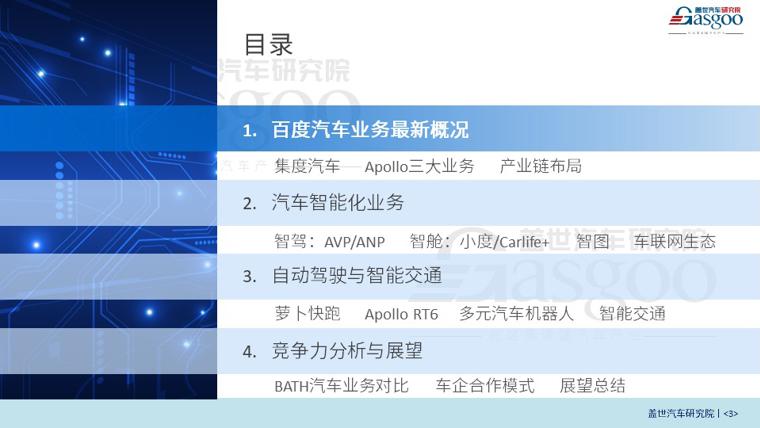 盖世汽车研究院
Gasgoo

目录

1. 百度汽车业务最新概况

集度汽车 Apollo三大业务 产业链布局

2. 汽车智能化业务

智驾：AVP/ANP 智舱：小度/Carlife+ 智图 车联网生态

3. 自动驾驶与智能交通

萝卜快跑 Apollo RT6 多元汽车机器人 智能交通

4. 竞争力分析与展望

BATH汽车业务对比 车企合作模式 展望总结

盖世汽车研究院 | <3>